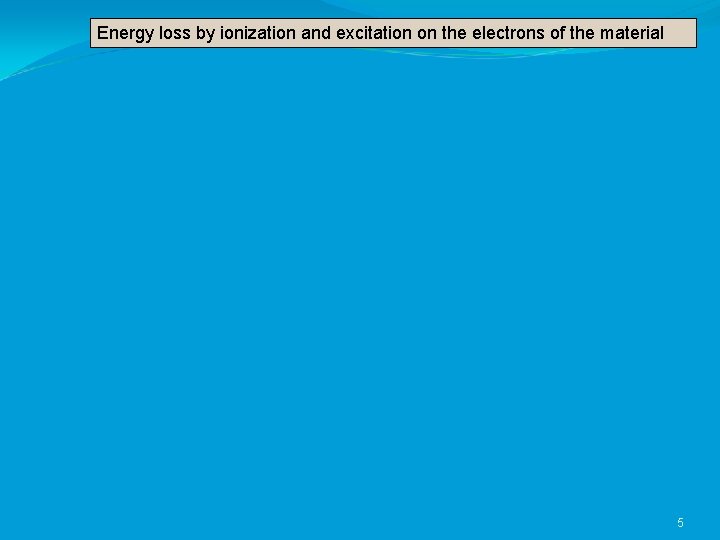 Energy loss by ionization and excitation on the electrons of the material

5